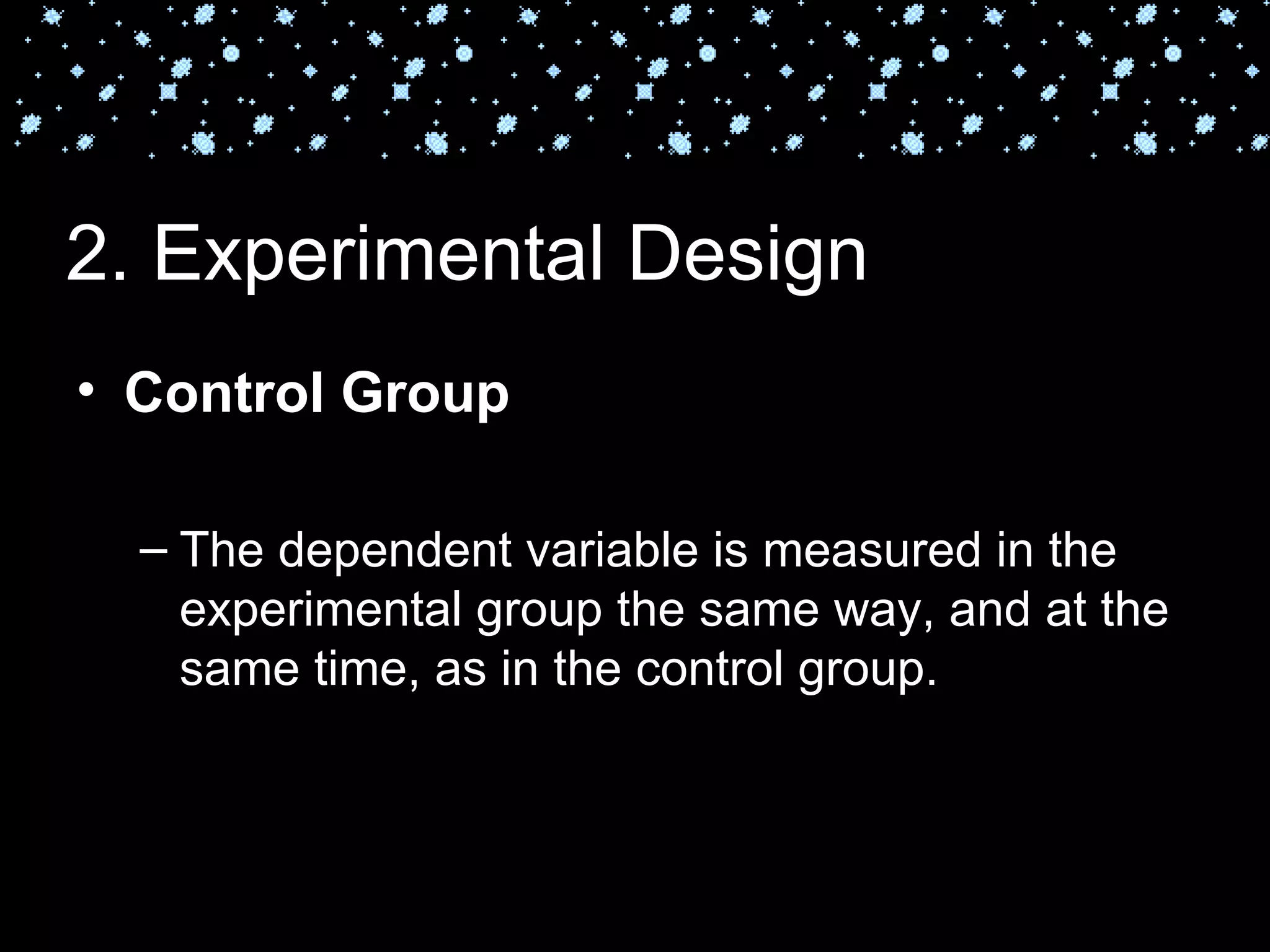 2. Experimental Design

• Control Group

– The dependent variable is measured in the experimental group the same way, and at the same time, as in the control group.